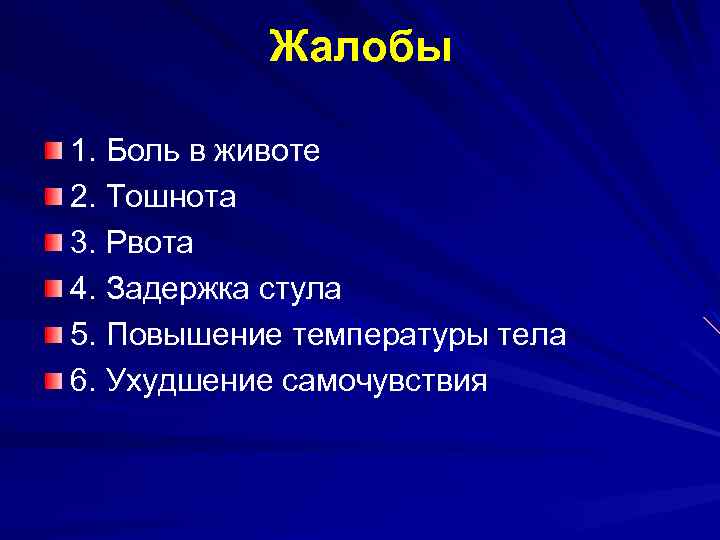 Жалобы

1. Боль в животе
2. Тошнота
3. Рвота
4. Задержка стула
5. Повышение температуры тела
6. Ухудшение самочувствия